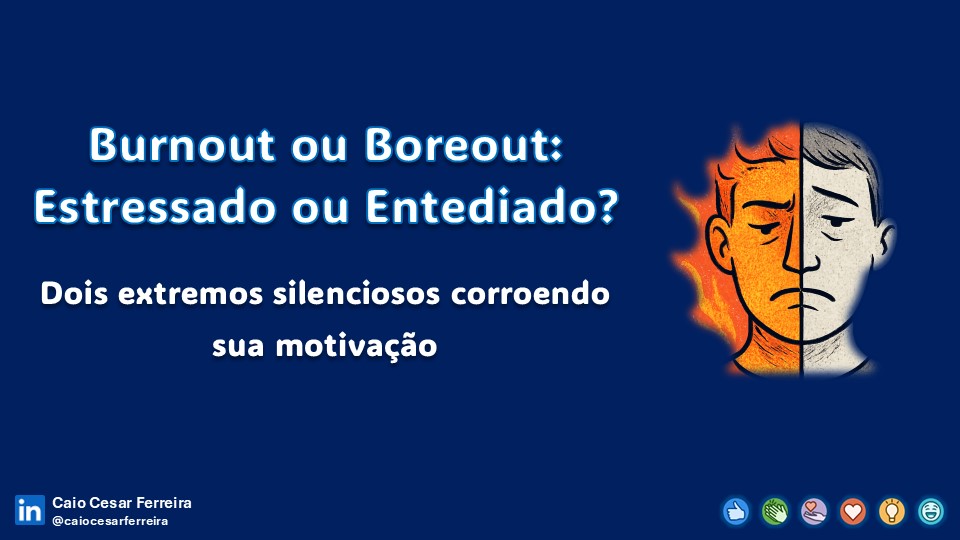 Burnout ou Boreout:
Estressado ou Entediado?

Dois extremos silenciosos corroendo sua motivação

in Caio Cesar Ferreira
@caiocesarferreira